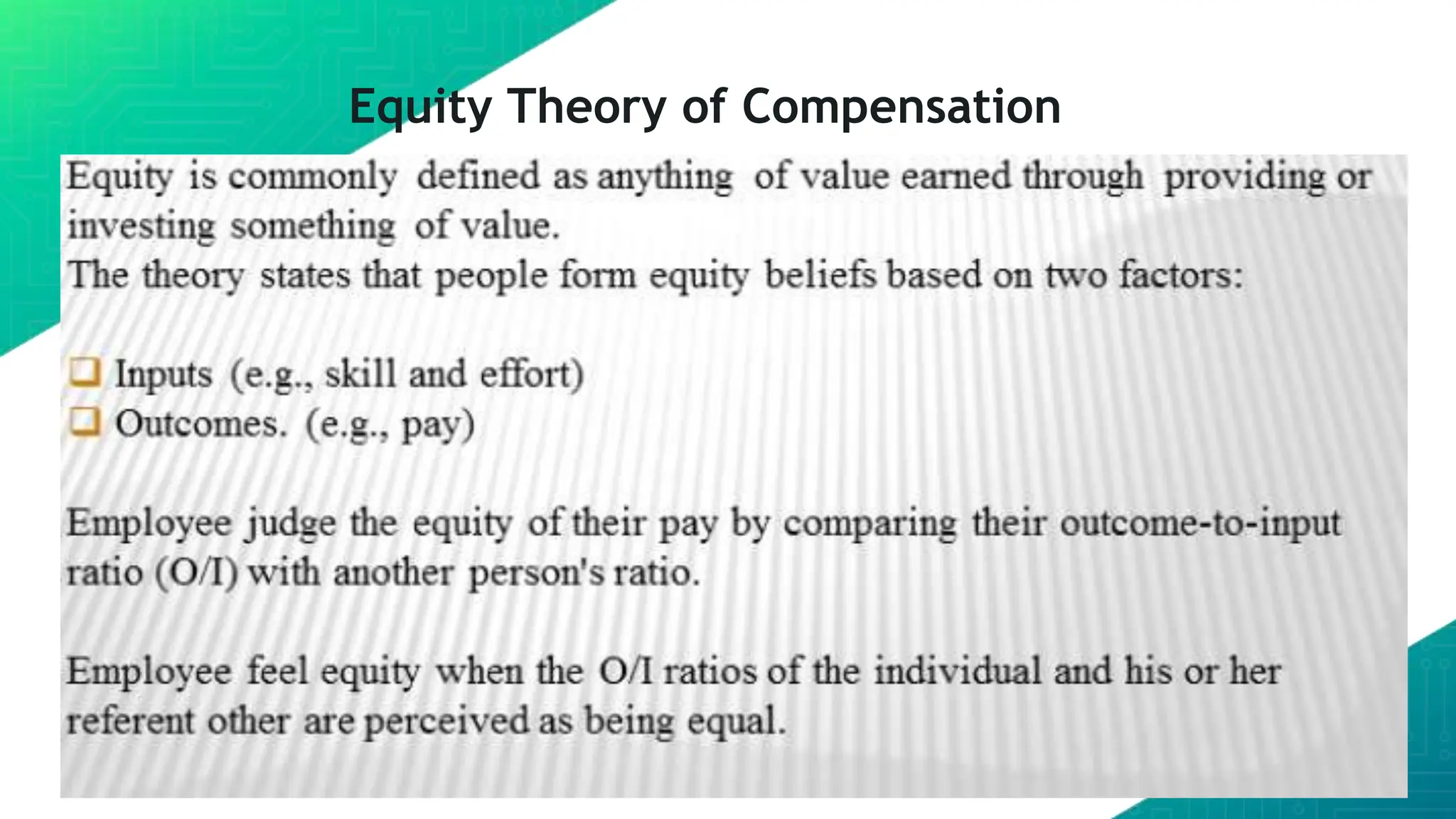 Equity Theory of Compensation

Equity is commonly defined as anything of value earned through providing or investing something of value.
The theory states that people form equity beliefs based on two factors:

❑ Inputs (e.g., skill and effort)
❑ Outcomes. (e.g., pay)

Employee judge the equity of their pay by comparing their outcome-to-input ratio (O/I) with another person's ratio.

Employee feel equity when the O/I ratios of the individual and his or her referent other are perceived as being equal.